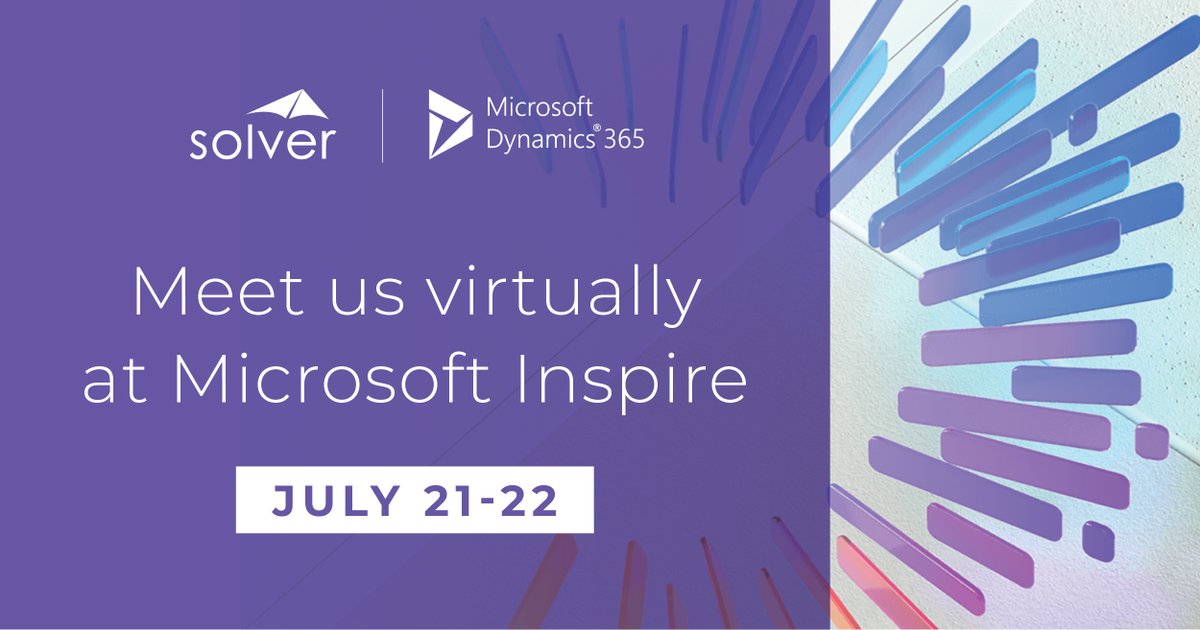 solver

Microsoft Dynamics® 365

Meet us virtually at Microsoft Inspire

JULY 21-22